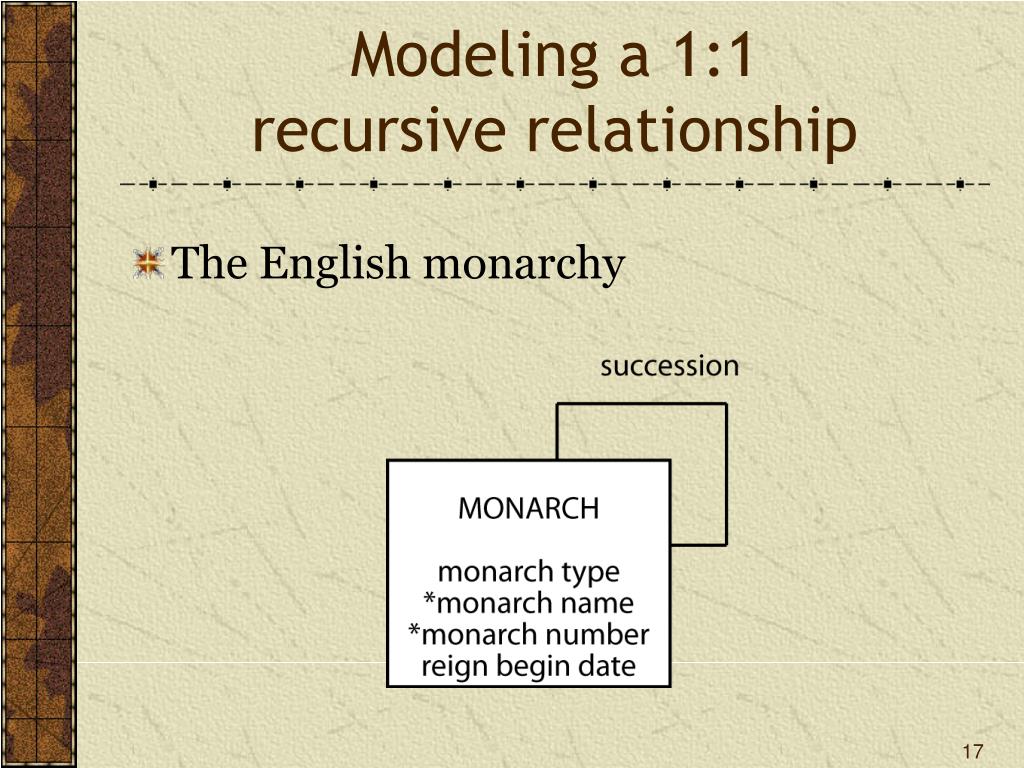 Modeling a 1:1 recursive relationship

The English monarchy

succession

MONARCH

monarch type
*monarch name
*monarch number
reign begin date

17